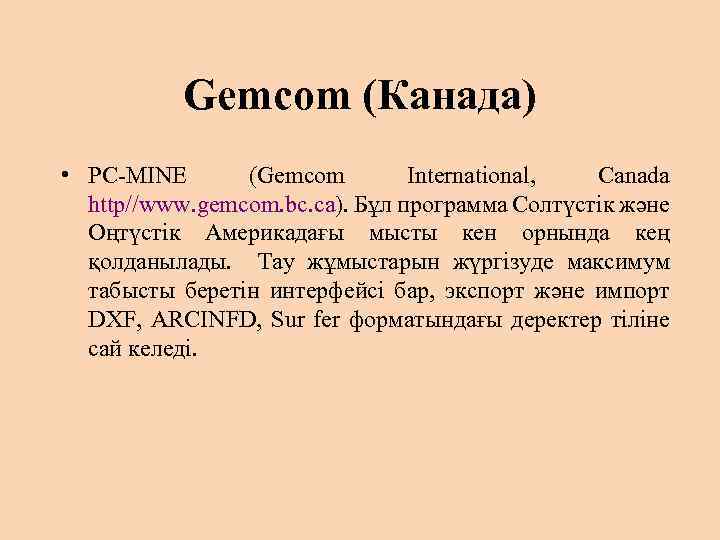 Gemcom (Канада)

• PC-MINE (Gemcom International, Canada http//www.gemcom.bc.ca). Бұл программа Солтүстік және Оңтүстік Америкадағы мысты кен орнында кең қолданылады. Тау жұмыстарын жүргізуде максимум табысты беретін интерфейсі бар, экспорт және импорт DXF, ARCINFD, Sur fer форматындағы деректер тіліне сай келеді.